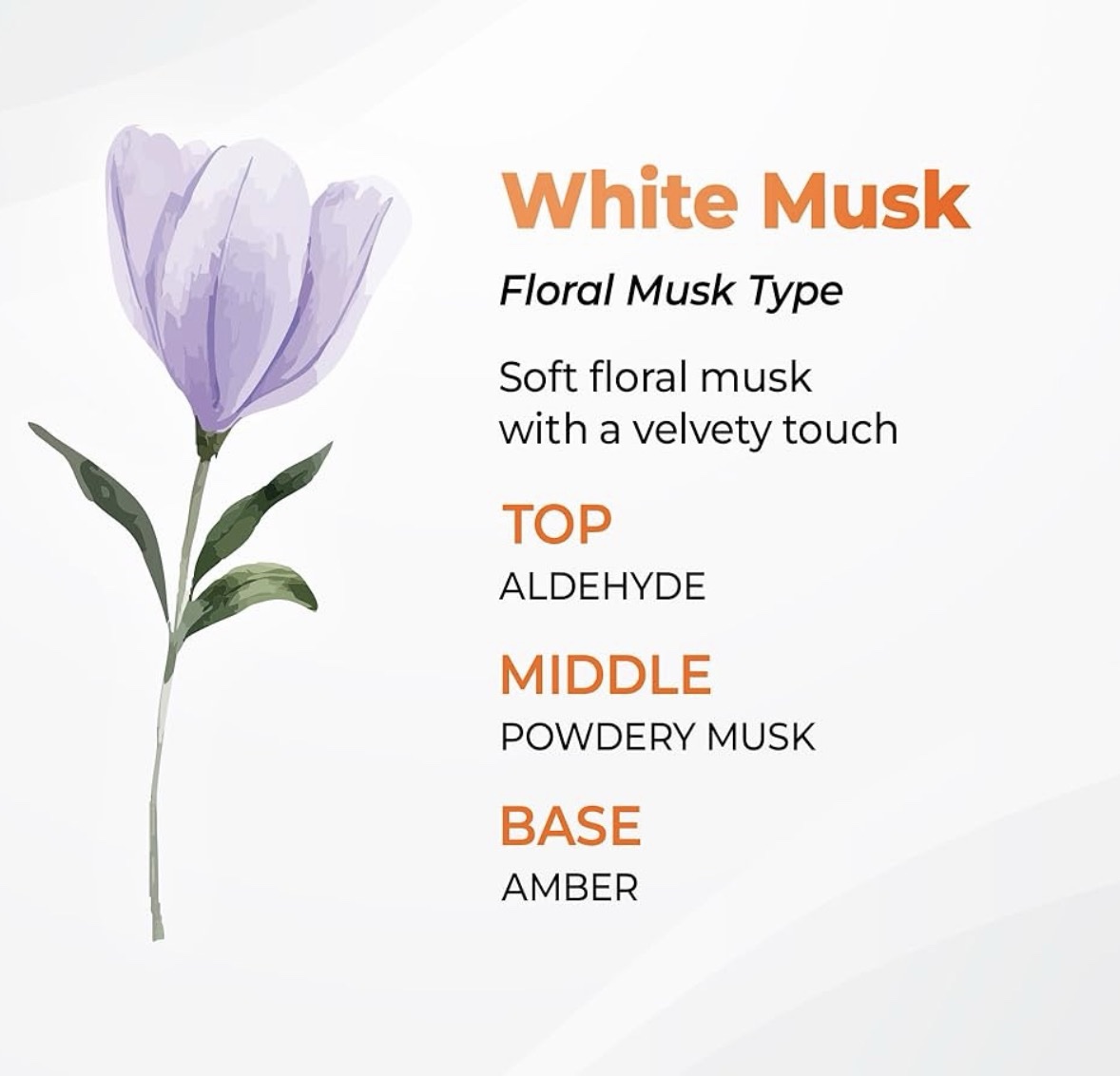 White Musk

Floral Musk Type

Soft floral musk with a velvety touch

TOP
ALDEHYDE

MIDDLE
POWDERY MUSK

BASE
AMBER